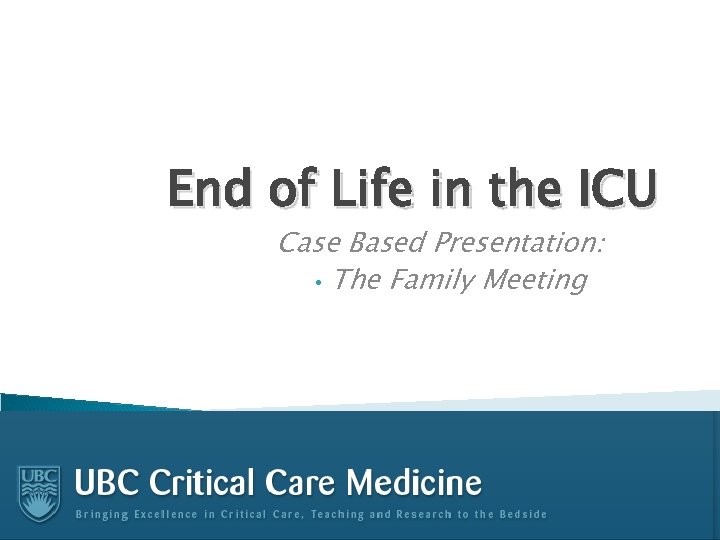 End of Life in the ICU

Case Based Presentation:

• The Family Meeting

UBC

UBC Critical Care Medicine

Bringing Excellence in Critical Care, Teaching and Research to the Bedside